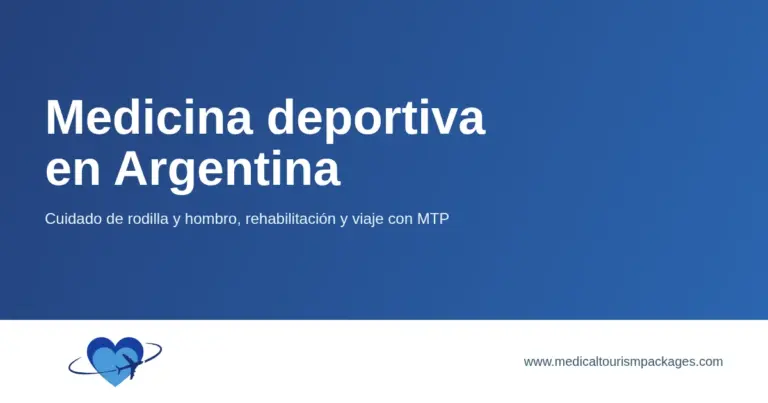 Medicina deportiva en Argentina

Cuidado de rodilla y hombro, rehabilitación y viaje con MTP

www.medicaltourismpackages.com